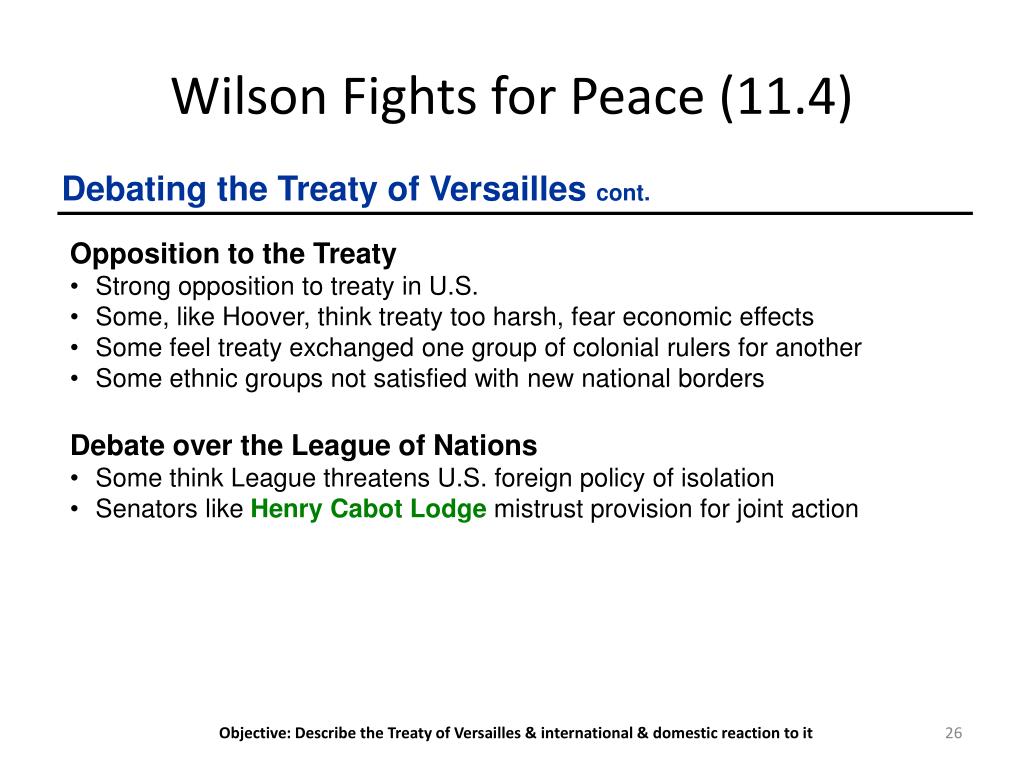 Wilson Fights for Peace (11.4)

Debating the Treaty of Versailles cont.

Opposition to the Treaty
• Strong opposition to treaty in U.S.
• Some, like Hoover, think treaty too harsh, fear economic effects
• Some feel treaty exchanged one group of colonial rulers for another
• Some ethnic groups not satisfied with new national borders

Debate over the League of Nations
• Some think League threatens U.S. foreign policy of isolation
• Senators like Henry Cabot Lodge mistrust provision for joint action

Objective: Describe the Treaty of Versailles & international & domestic reaction to it

26